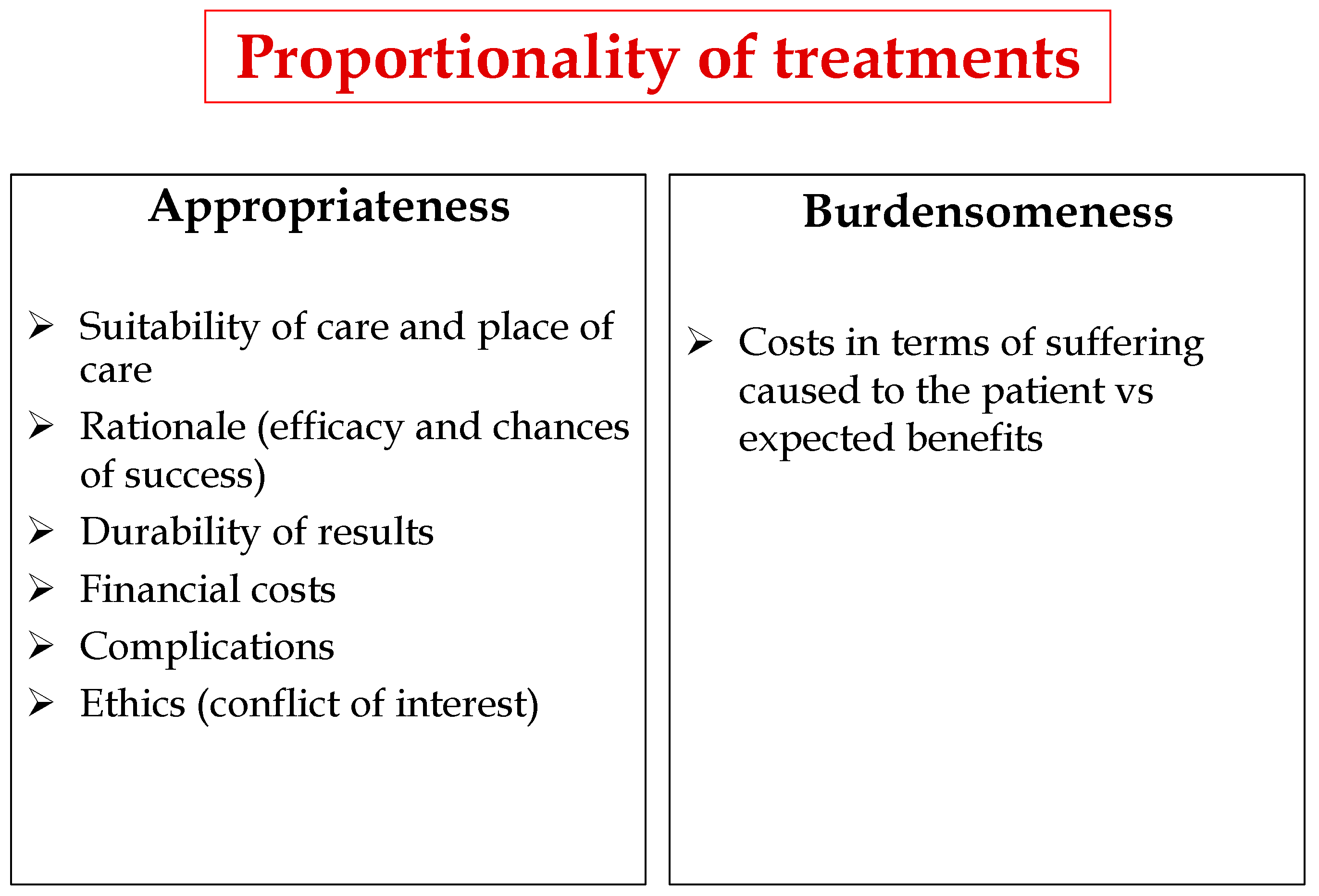 Proportionality of treatments

Appropriateness

➢ Suitability of care and place of care
➢ Rationale (efficacy and chances of success)
➢ Durability of results
➢ Financial costs
➢ Complications
➢ Ethics (conflict of interest)

Burdensomeness

➢ Costs in terms of suffering caused to the patient vs expected benefits